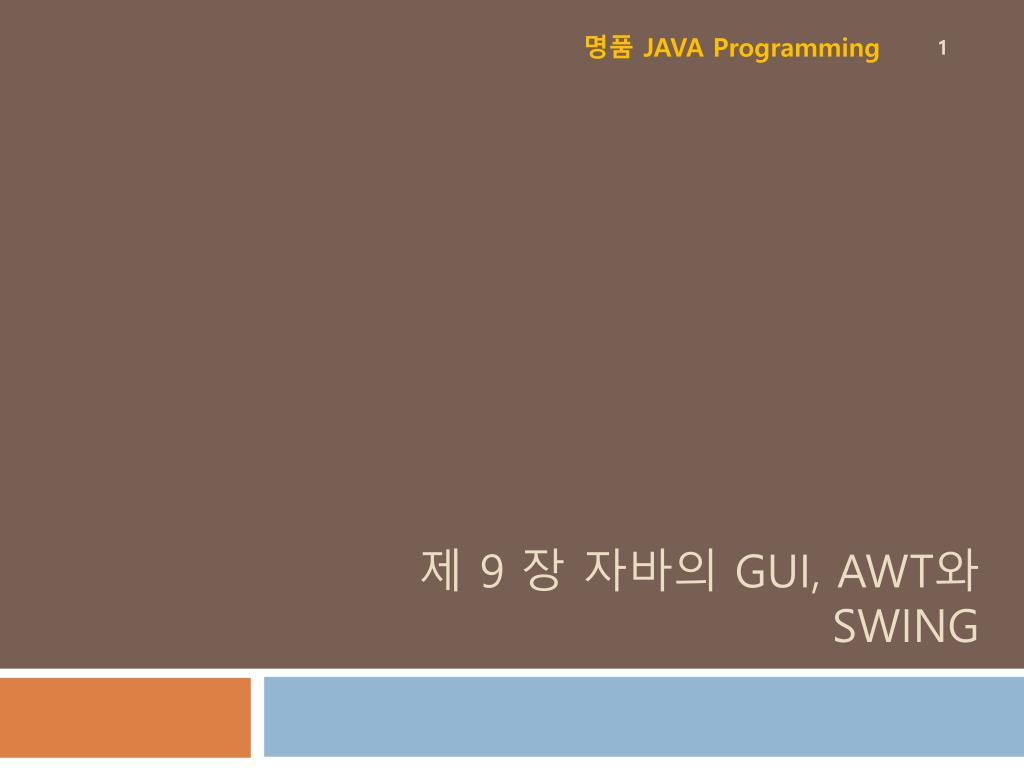 명품 JAVA Programming

1

제 9 장 자바의 GUI, AWT와 SWING